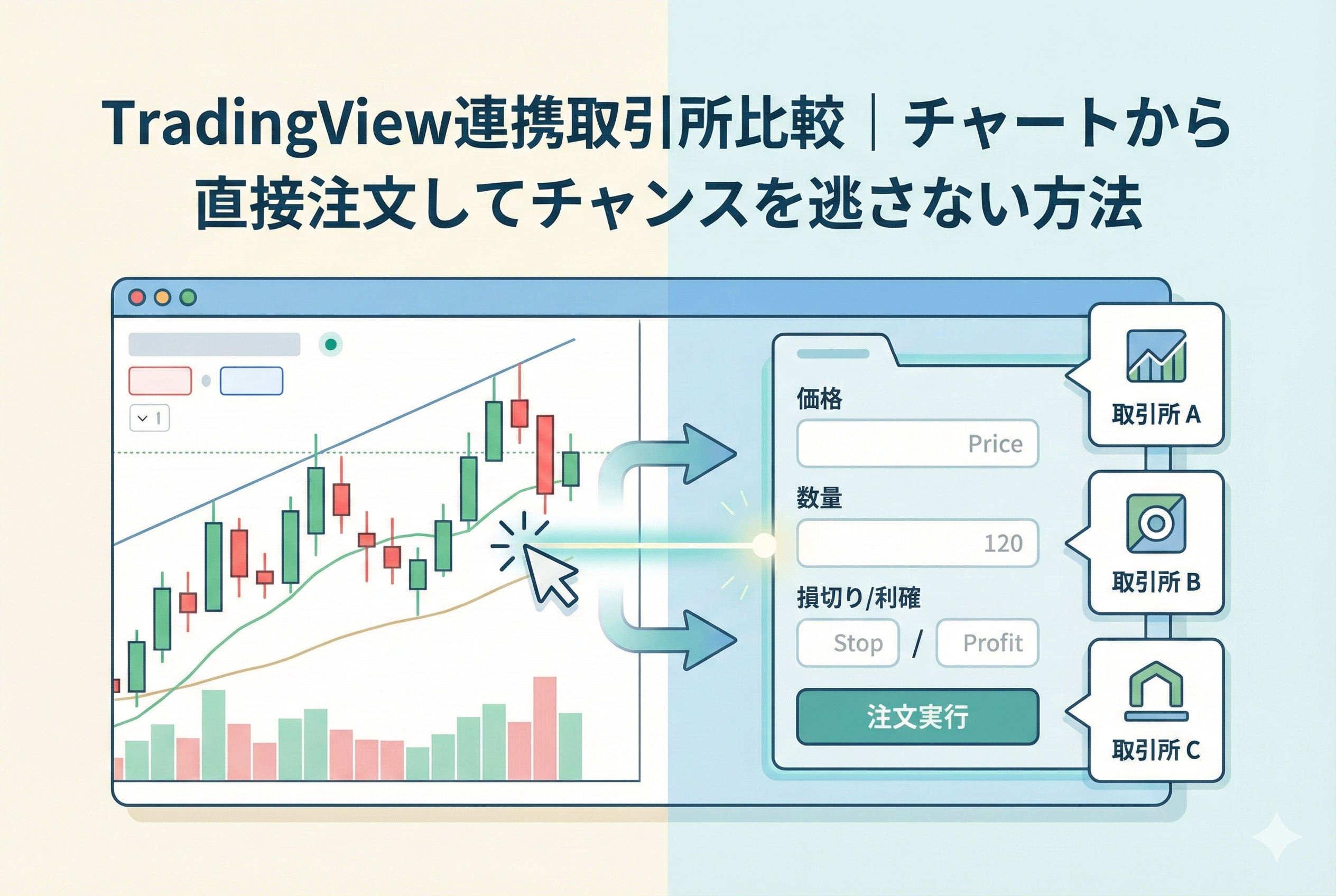 TradingView連携取引所比較｜チャートから直接注文してチャンスを逃さない方法

1

価格

Price

数量

120

損切り/利確

Stop / Profit

注文実行

取引所 A

取引所 B

取引所 C